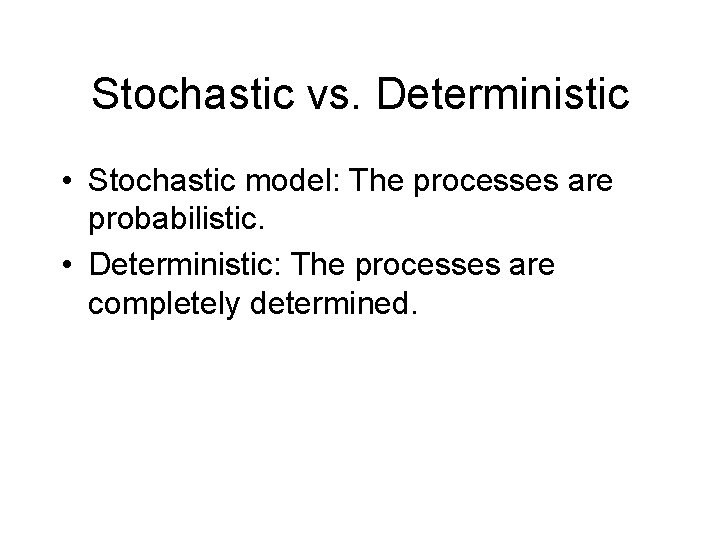 Stochastic vs. Deterministic

• Stochastic model: The processes are probabilistic.

• Deterministic: The processes are completely determined.